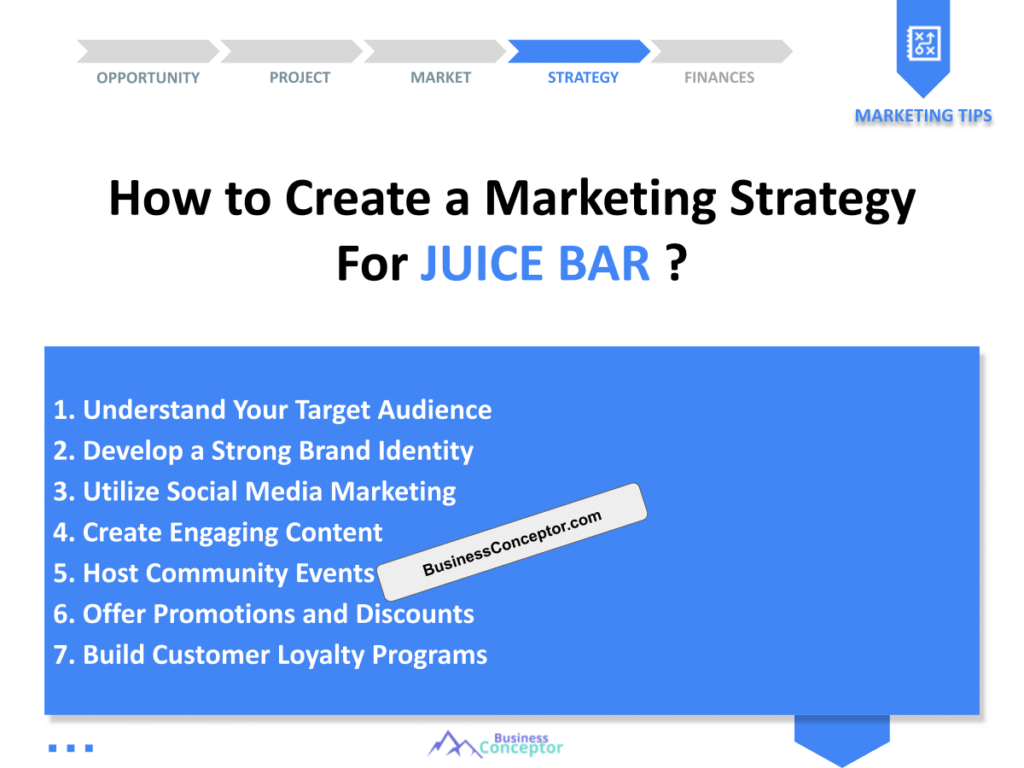 OPPORTUNITY PROJECT MARKET STRATEGY FINANCES

MARKETING TIPS

How to Create a Marketing Strategy For JUICE BAR ?

1. Understand Your Target Audience
2. Develop a Strong Brand Identity
3. Utilize Social Media Marketing
4. Create Engaging Content
5. Host Community Events
6. Offer Promotions and Discounts
7. Build Customer Loyalty Programs

BusinessConceptor.com

Business Conceptor